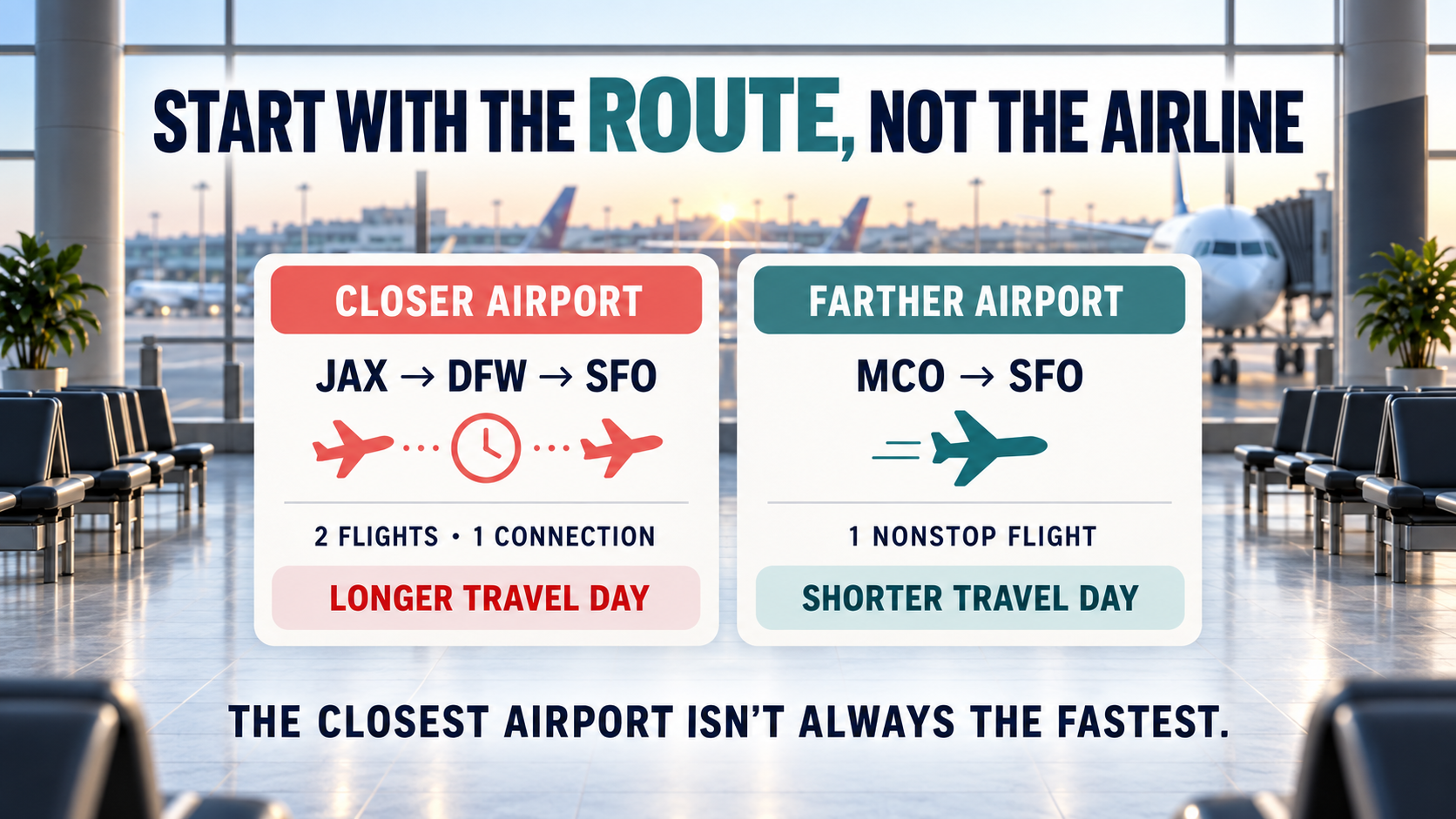 START WITH THE ROUTE, NOT THE AIRLINE

CLOSER AIRPORT

JAX → DFW → SFO

2 FLIGHTS • 1 CONNECTION

LONGER TRAVEL DAY

FARTHER AIRPORT

MCO → SFO

1 NONSTOP FLIGHT

SHORTER TRAVEL DAY

THE CLOSEST AIRPORT ISN'T ALWAYS THE FASTEST.